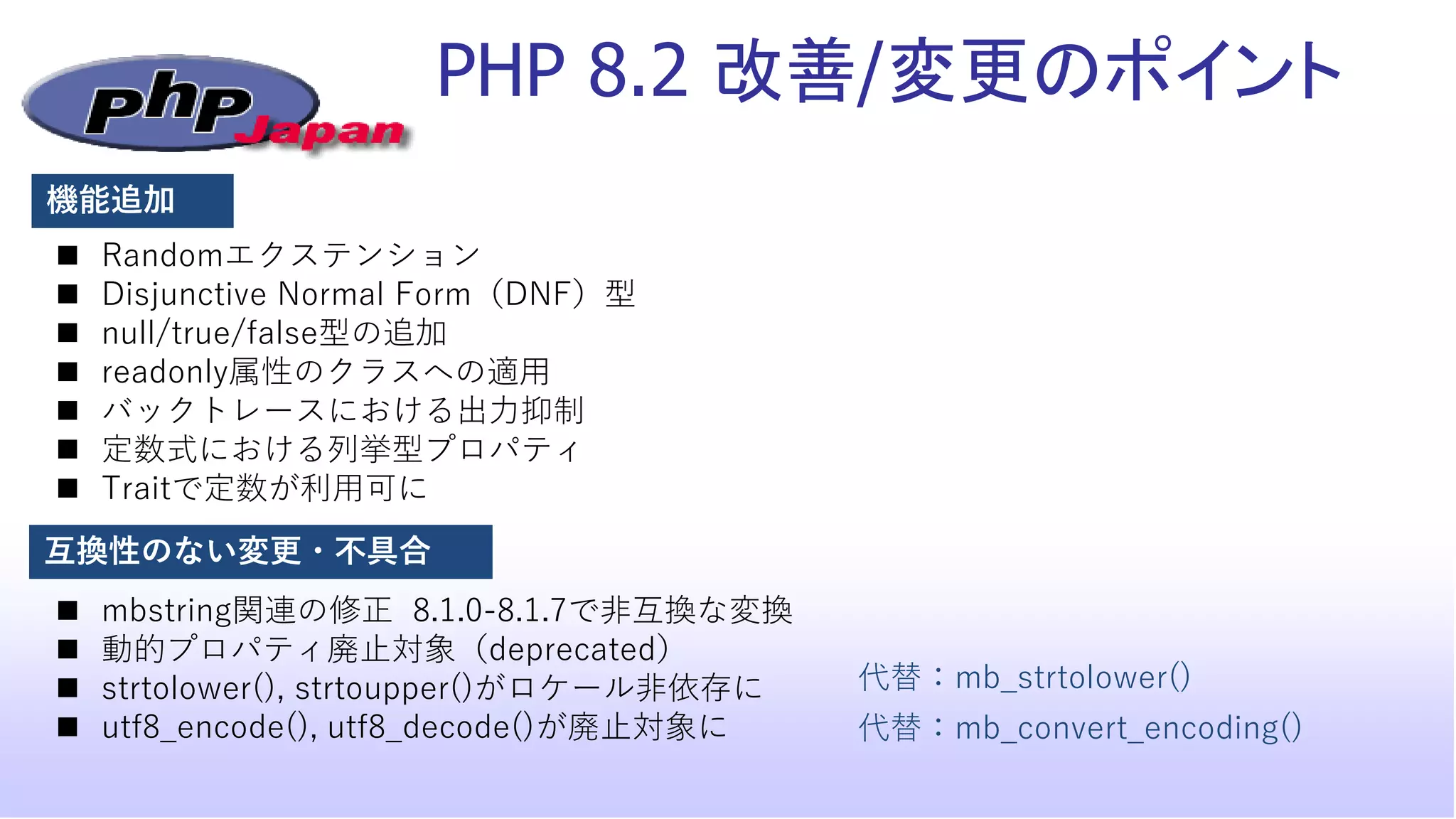 php Japan

PHP 8.2 改善/変更のポイント

機能追加

■ Randomエクステンション
■ Disjunctive Normal Form（DNF）型
■ null/true/false型の追加
■ readonly属性のクラスへの適用
■ バックトレースにおける出力抑制
■ 定数式における列挙型プロパティ
■ Traitで定数が利用可に

互換性のない変更・不具合

■ mbstring関連の修正 8.1.0-8.1.7で非互換な変換
■ 動的プロパティ廃止対象（deprecated）
■ strtolower(), strtoupper()がロケール非依存に
■ utf8_encode(), utf8_decode()が廃止対象に

代替：mb_strtolower()
代替：mb_convert_encoding()